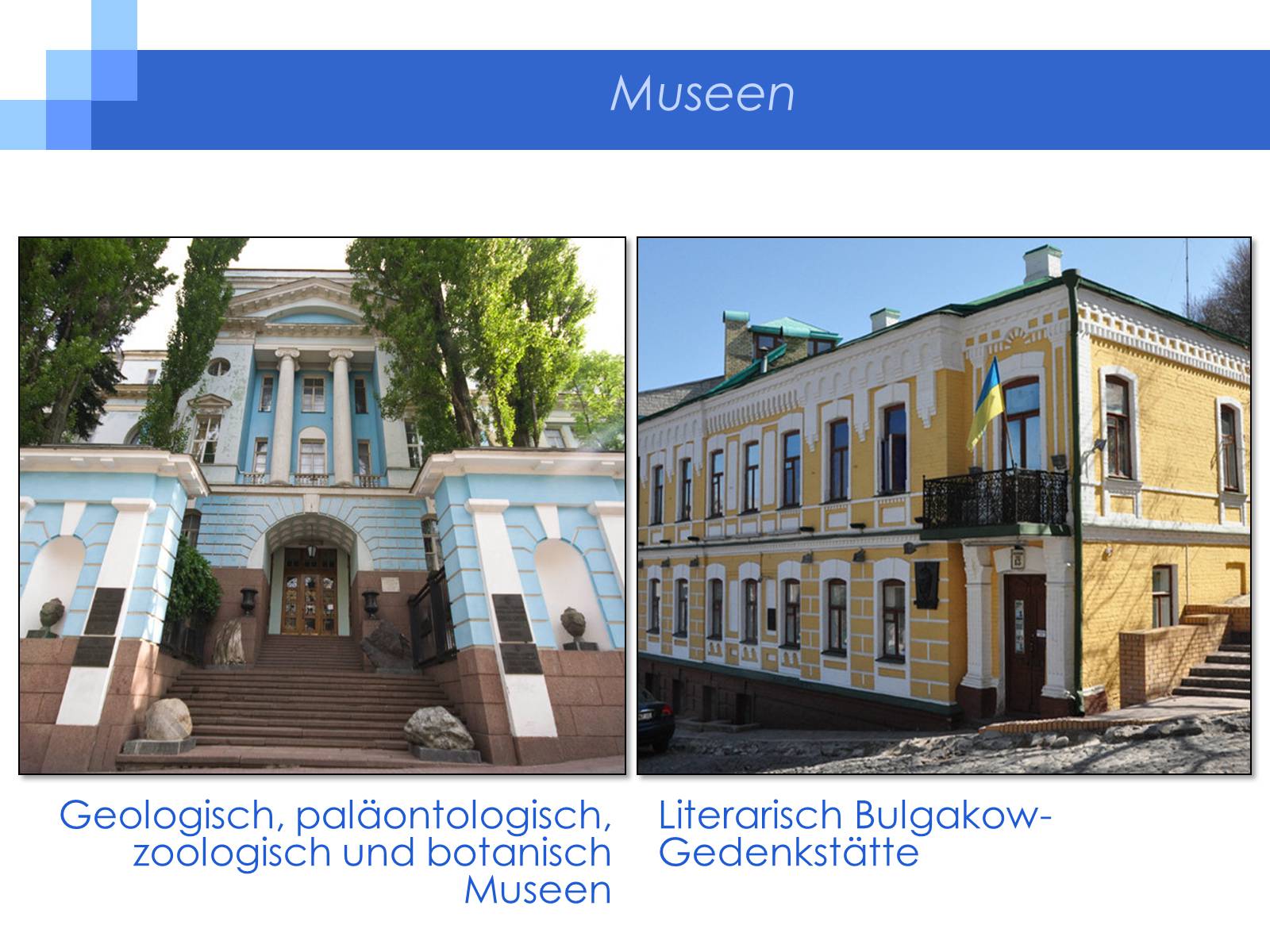 Museen

Geologisch, paläontologisch, zoologisch und botanisch Museen

Literarisch Bulgakow-Gedenkstätte